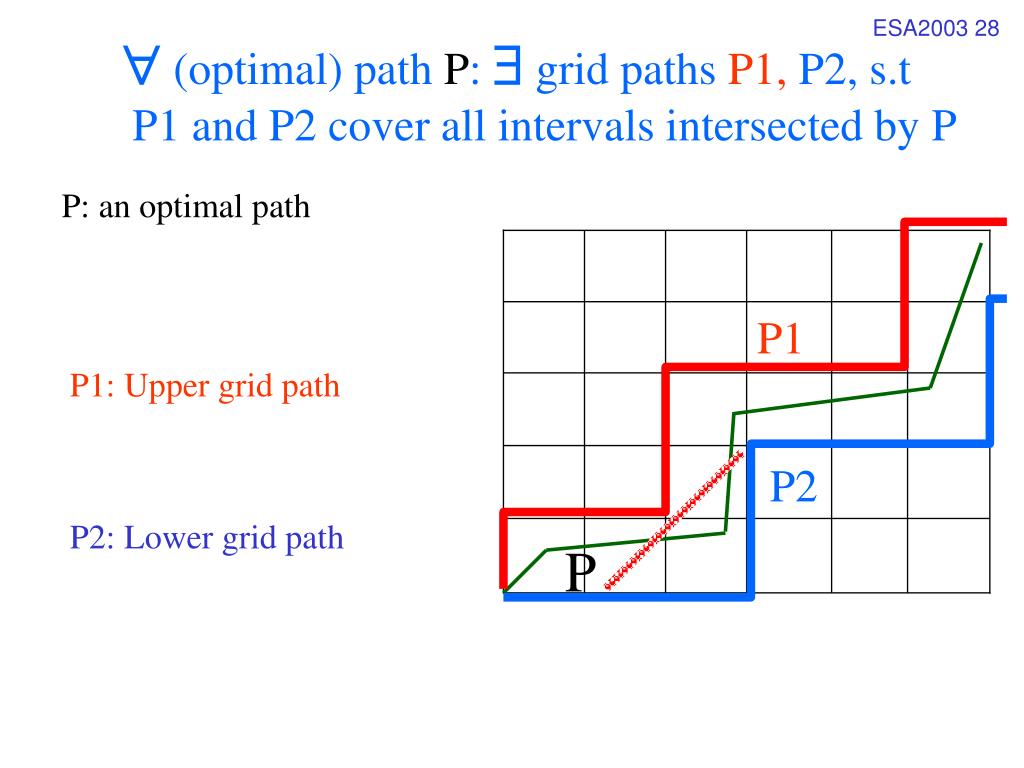 ESA2003 28

$\forall$ (optimal) path P: $\exists$ grid paths P1, P2, s.t
P1 and P2 cover all intervals intersected by P

P: an optimal path

P1: Upper grid path

P2: Lower grid path

P1

P2

P